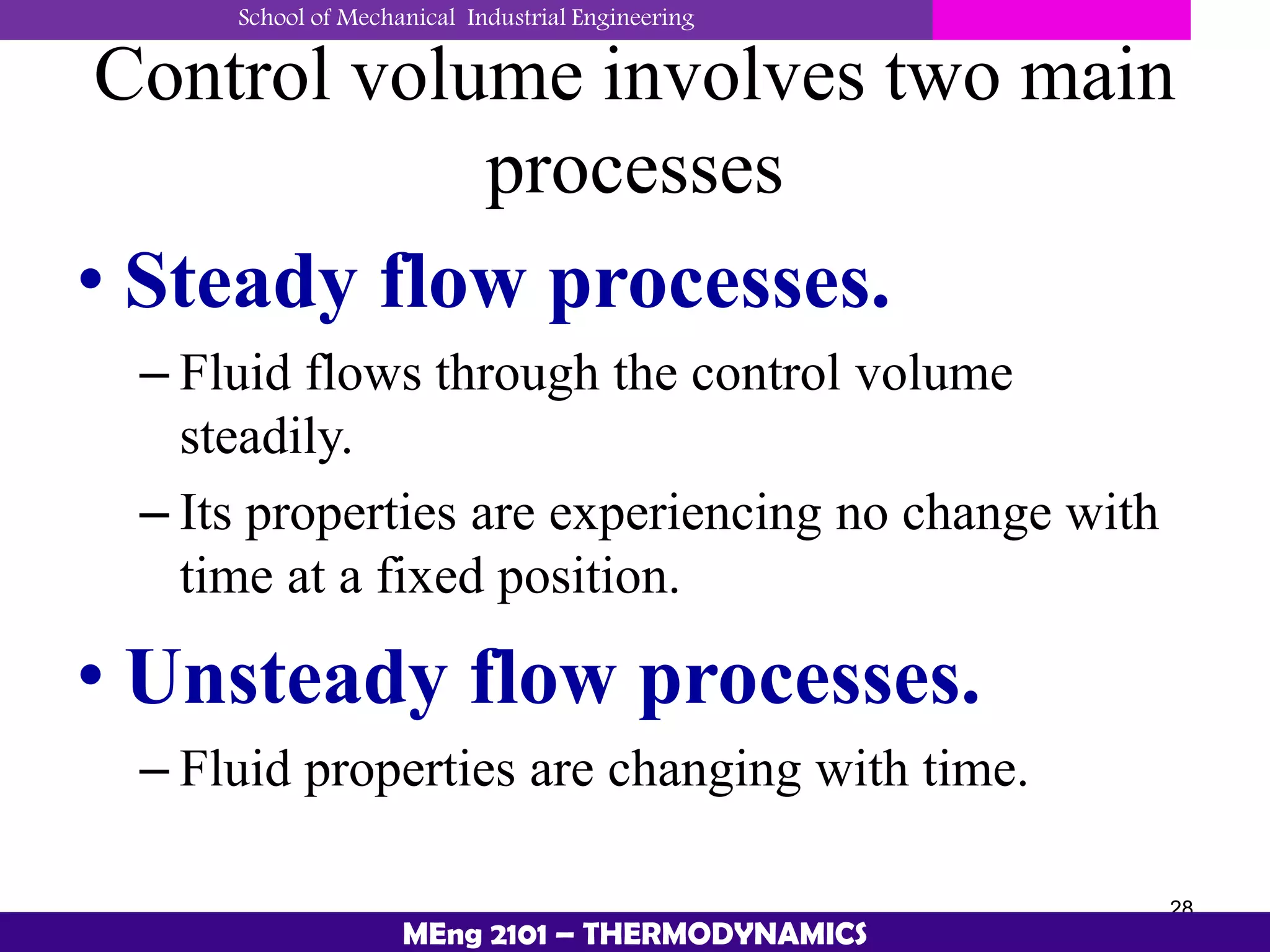 School of Mechanical Industrial Engineering

Control volume involves two main processes

• Steady flow processes.

– Fluid flows through the control volume steadily.

– Its properties are experiencing no change with time at a fixed position.

• Unsteady flow processes.

– Fluid properties are changing with time.

28

MEng 2101 – THERMODYNAMICS